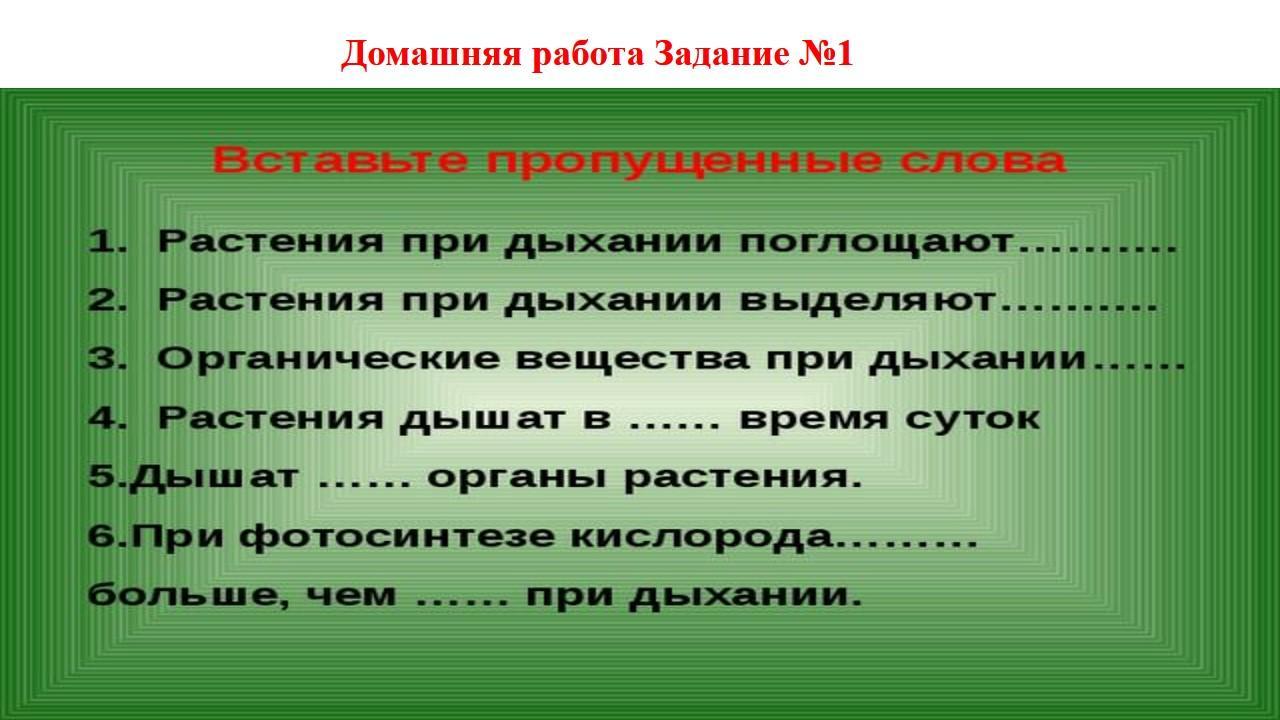 Домашняя работа Задание №1

Вставьте пропущенные слова

1. Растения при дыхании поглощают..........

2. Растения при дыхании выделяют..........

3. Органические вещества при дыхании......

4. Растения дышат в ...... время суток

5.Дышат ...... органы растения.

6.При фотосинтезе кислорода.........
больше, чем ...... при дыхании.